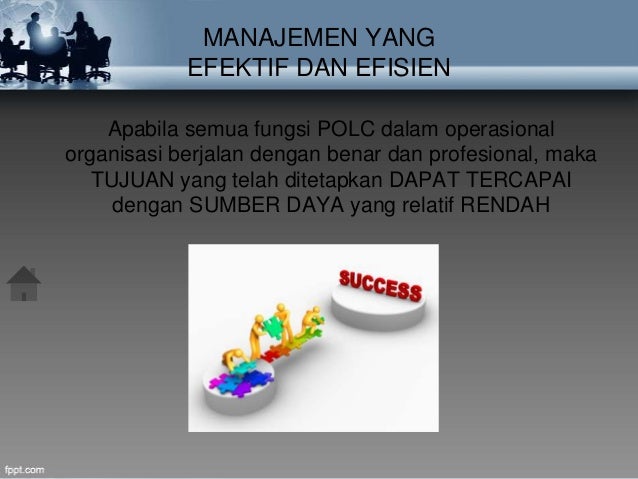 MANAJEMEN YANG
EFEKTIF DAN EFISIEN

Apabila semua fungsi POLC dalam operasional organisasi berjalan dengan benar dan profesional, maka TUJUAN yang telah ditetapkan DAPAT TERCAPAI dengan SUMBER DAYA yang relatif RENDAH

SUCCESS

fppt.com